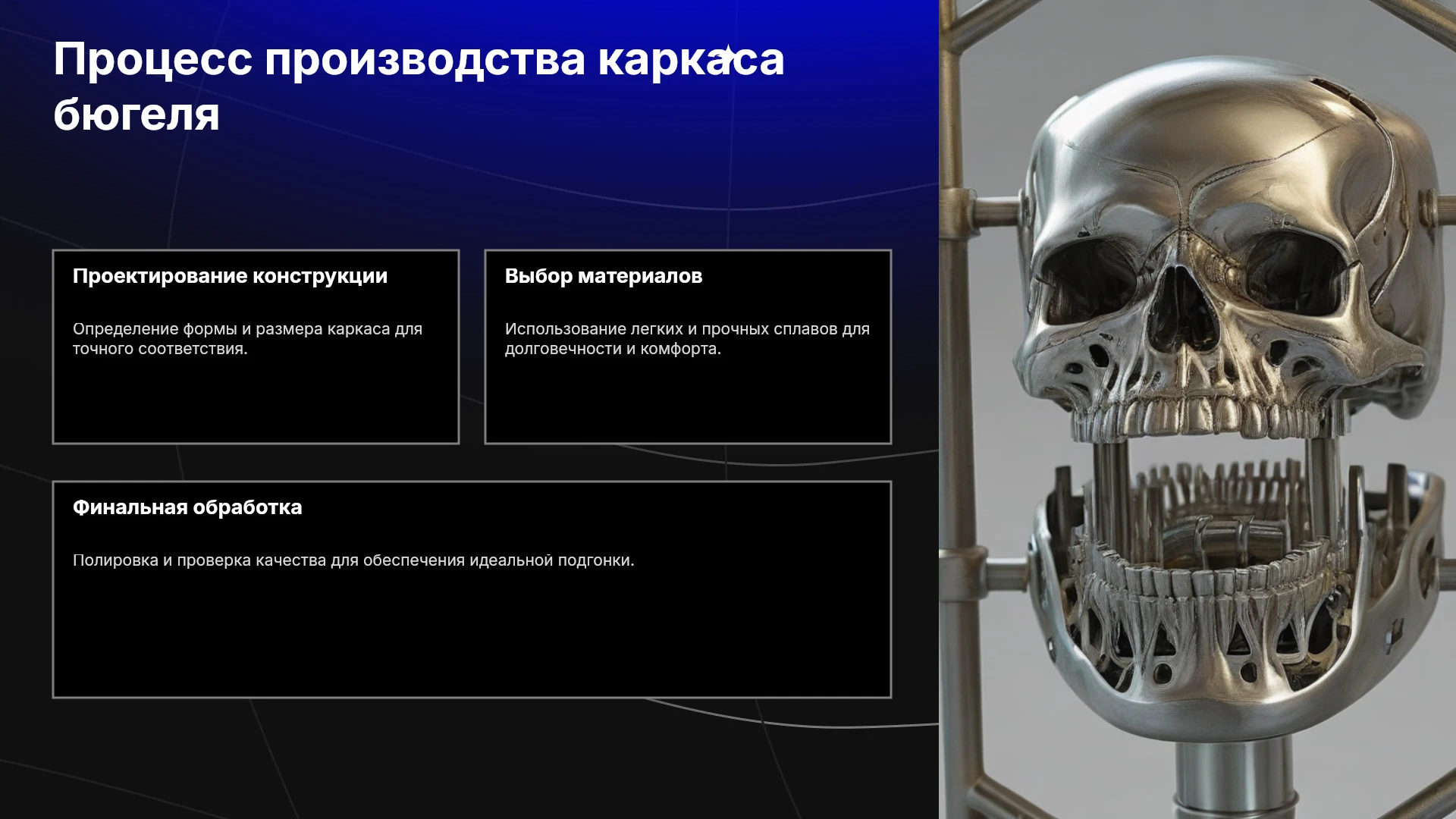 Процесс производства каркаса бюгеля

Проектирование конструкции

Определение формы и размера каркаса для точного соответствия.

Выбор материалов

Использование легких и прочных сплавов для долговечности и комфорта.

Финальная обработка

Полировка и проверка качества для обеспечения идеальной подгонки.